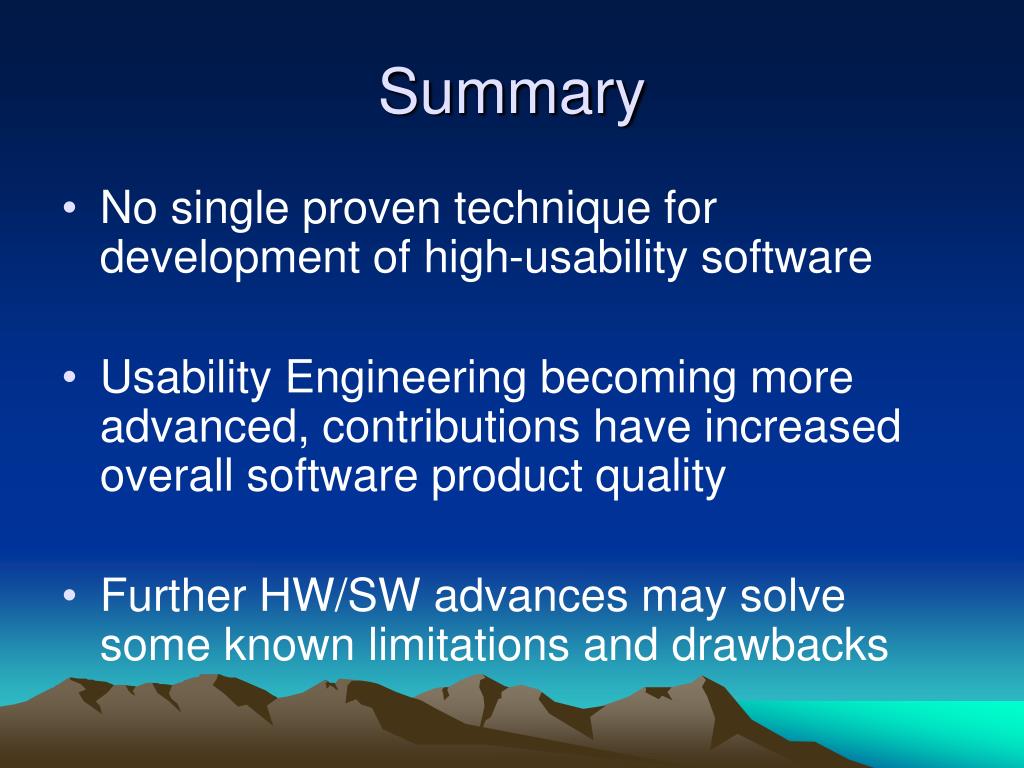 Summary

• No single proven technique for development of high-usability software

• Usability Engineering becoming more advanced, contributions have increased overall software product quality

• Further HW/SW advances may solve some known limitations and drawbacks